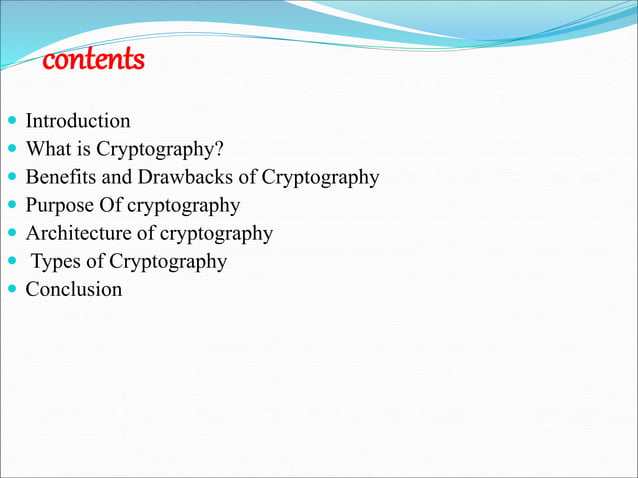 contents

- Introduction
- What is Cryptography?
- Benefits and Drawbacks of Cryptography
- Purpose Of cryptography
- Architecture of cryptography
- Types of Cryptography
- Conclusion